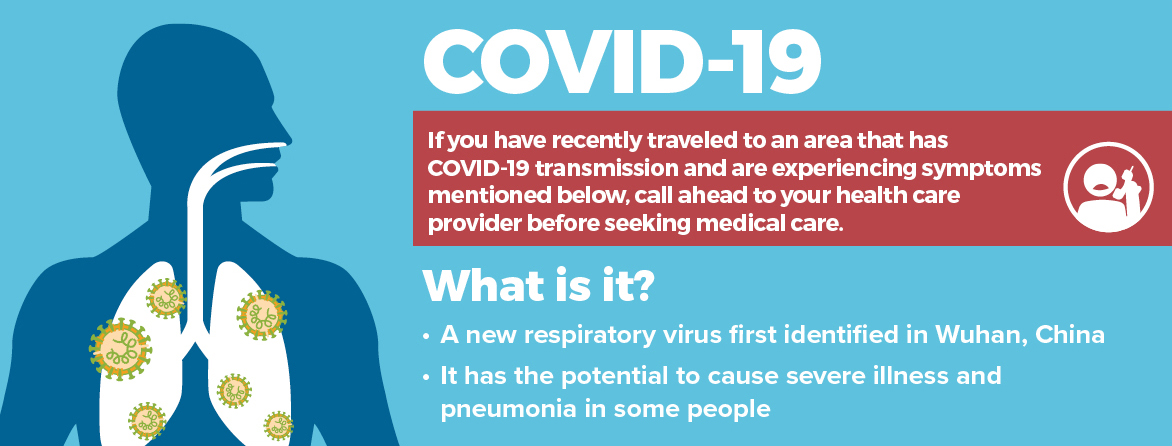 COVID-19

If you have recently traveled to an area that has COVID-19 transmission and are experiencing symptoms mentioned below, call ahead to your health care provider before seeking medical care.

What is it?

• A new respiratory virus first identified in Wuhan, China

• It has the potential to cause severe illness and pneumonia in some people